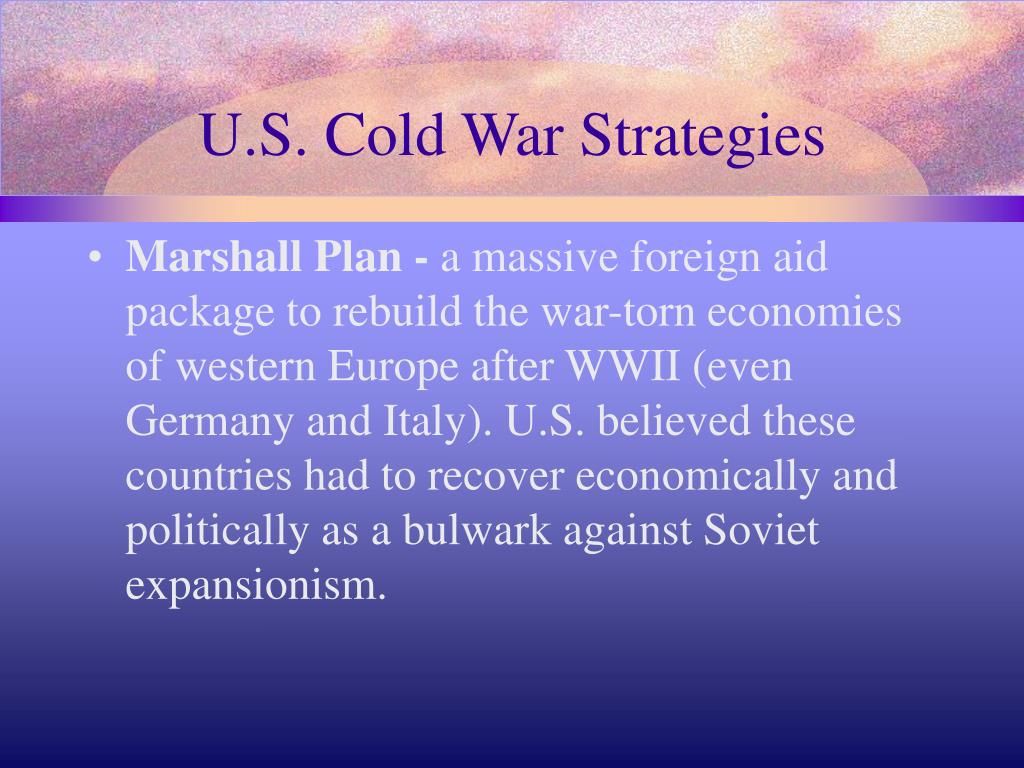 U.S. Cold War Strategies

• Marshall Plan - a massive foreign aid package to rebuild the war-torn economies of western Europe after WWII (even Germany and Italy). U.S. believed these countries had to recover economically and politically as a bulwark against Soviet expansionism.